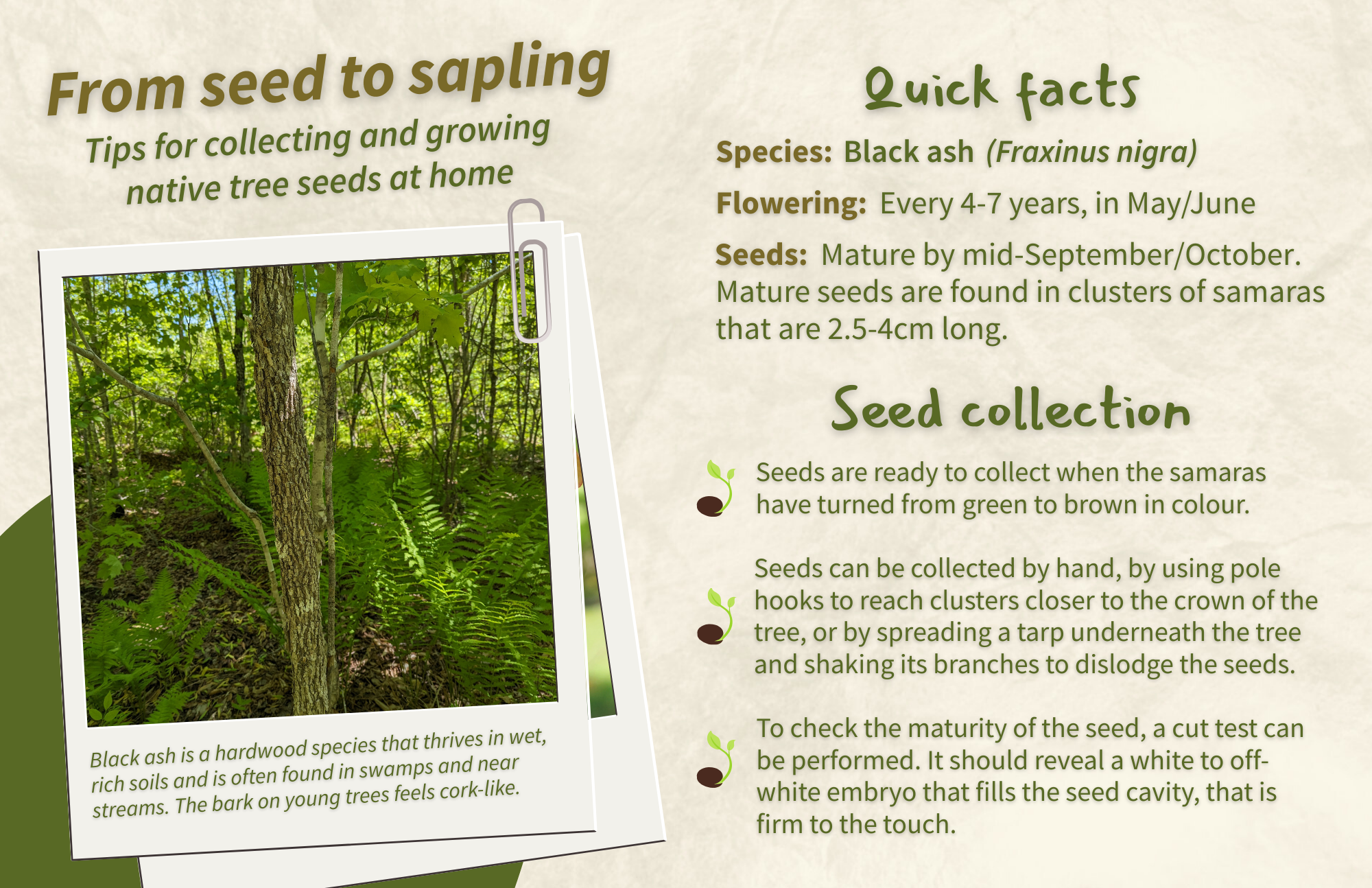 From seed to sapling

Tips for collecting and growing native tree seeds at home

Black ash is a hardwood species that thrives in wet, rich soils and is often found in swamps and near streams. The bark on young trees feels cork-like.

Quick facts

Species: Black ash (Fraxinus nigra)

Flowering: Every 4-7 years, in May/June

Seeds: Mature by mid-September/October. Mature seeds are found in clusters of samaras that are 2.5-4cm long.

Seed collection

Seeds are ready to collect when the samaras have turned from green to brown in colour.

Seeds can be collected by hand, by using pole hooks to reach clusters closer to the crown of the tree, or by spreading a tarp underneath the tree and shaking its branches to dislodge the seeds.

To check the maturity of the seed, a cut test can be performed. It should reveal a white to off-white embryo that fills the seed cavity, that is firm to the touch.